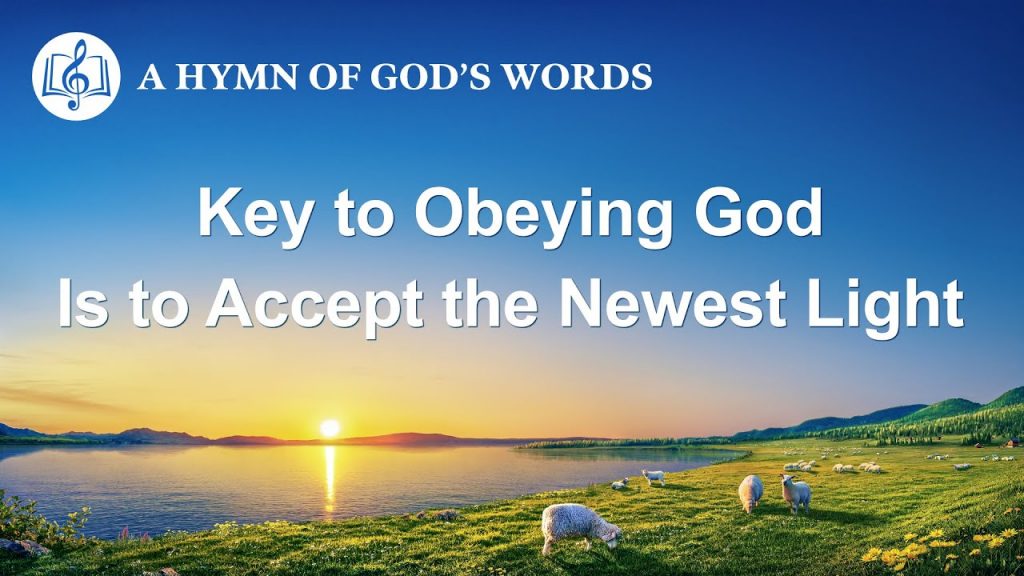 A HYMN OF GOD'S WORDS

Key to Obeying God Is to Accept the Newest Light